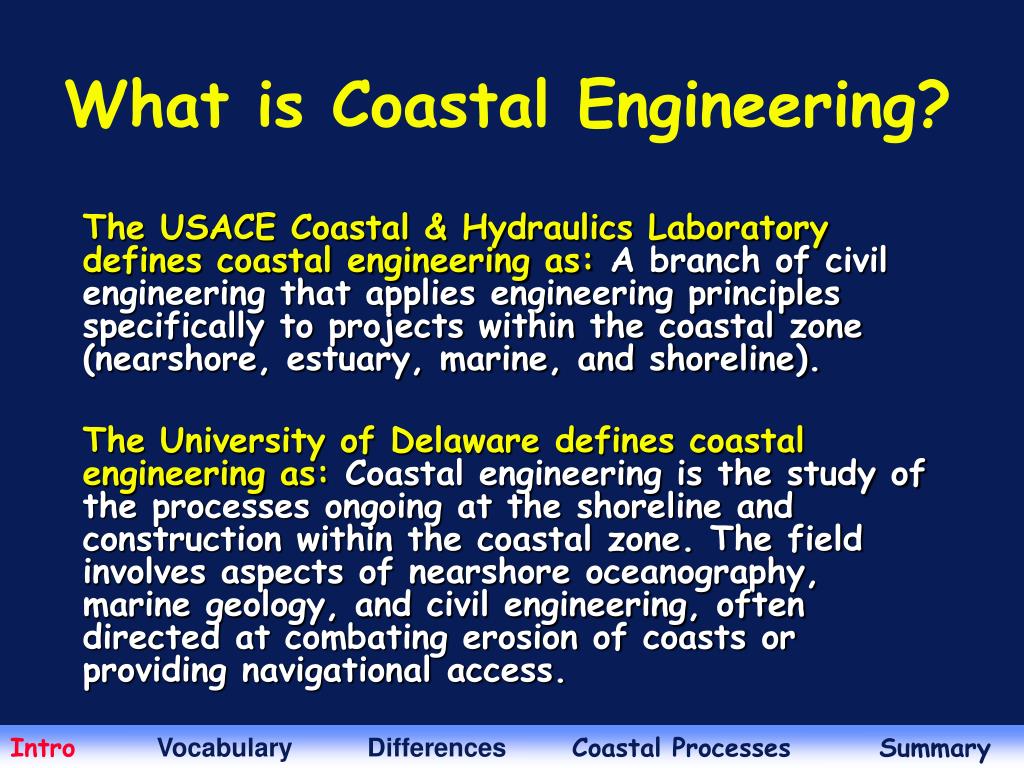 What is Coastal Engineering?

The USACE Coastal & Hydraulics Laboratory defines coastal engineering as: A branch of civil engineering that applies engineering principles specifically to projects within the coastal zone (nearshore, estuary, marine, and shoreline).

The University of Delaware defines coastal engineering as: Coastal engineering is the study of the processes ongoing at the shoreline and construction within the coastal zone. The field involves aspects of nearshore oceanography, marine geology, and civil engineering, often directed at combating erosion of coasts or providing navigational access.

Intro Vocabulary Differences Coastal Processes Summary